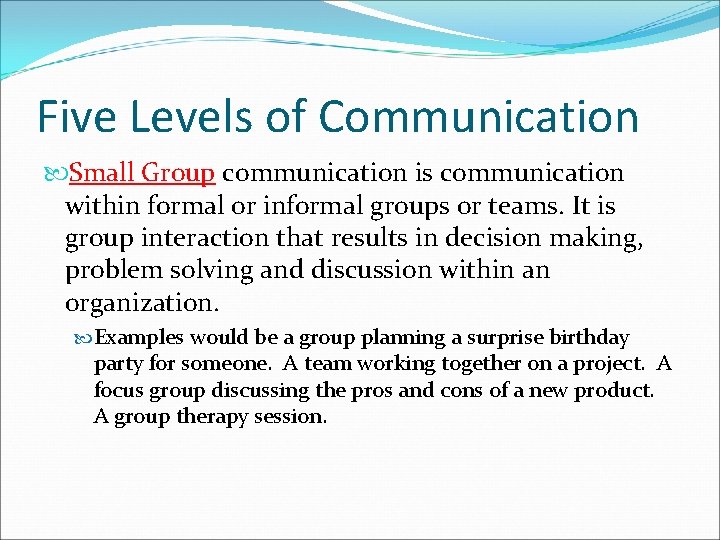 Five Levels of Communication

Small Group communication is communication within formal or informal groups or teams. It is group interaction that results in decision making, problem solving and discussion within an organization.

Examples would be a group planning a surprise birthday party for someone. A team working together on a project. A focus group discussing the pros and cons of a new product. A group therapy session.